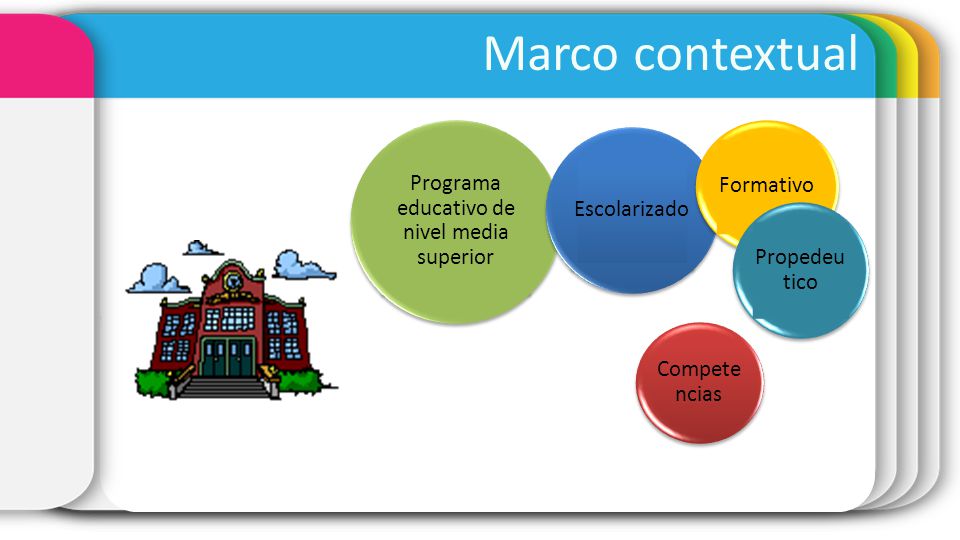 Marco contextual

Programa educativo de nivel media superior

Escolarizado

Formativo

Propedeutico

Competencias